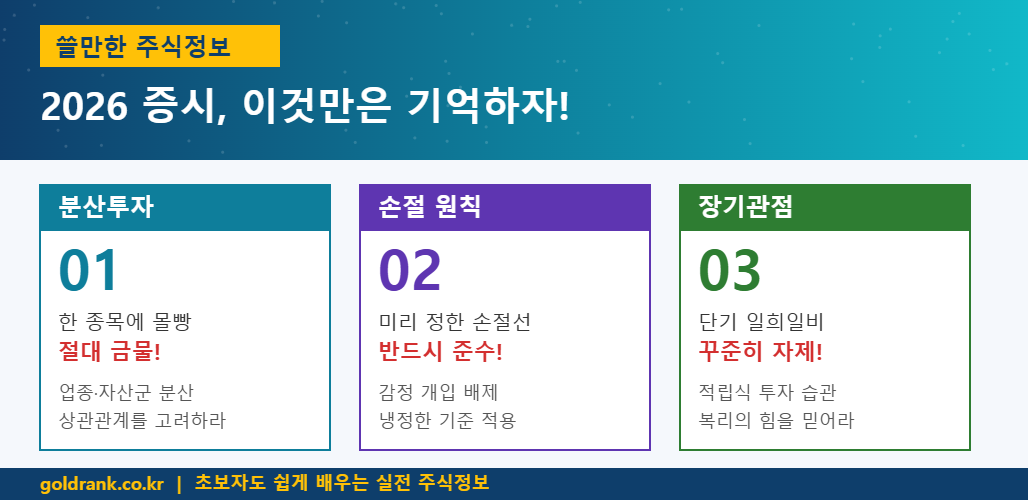 쓸만한 주식정보

2026 증시, 이것만은 기억하자!

분산투자

01

한 종목에 몰빵
절대 금물!

업종·자산군 분산
상관관계를 고려하라

손절 원칙

02

미리 정한 손절선
반드시 준수!

감정 개입 배제
냉정한 기준 적용

장기관점

03

단기 일희일비
꾸준히 자제!

적립식 투자 습관
복리의 힘을 믿어라

goldrank.co.kr | 초보자도 쉽게 배우는 실전 주식정보